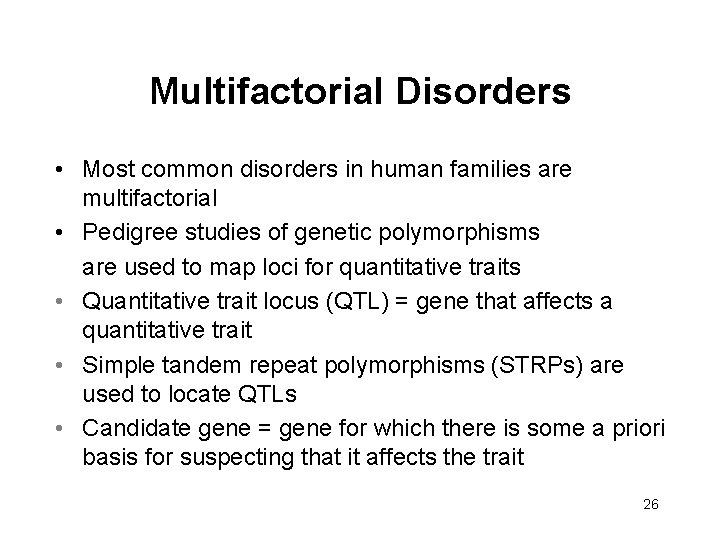 Multifactorial Disorders

• Most common disorders in human families are multifactorial
• Pedigree studies of genetic polymorphisms are used to map loci for quantitative traits
• Quantitative trait locus (QTL) = gene that affects a quantitative trait
• Simple tandem repeat polymorphisms (STRPs) are used to locate QTLs
• Candidate gene = gene for which there is some a priori basis for suspecting that it affects the trait

26